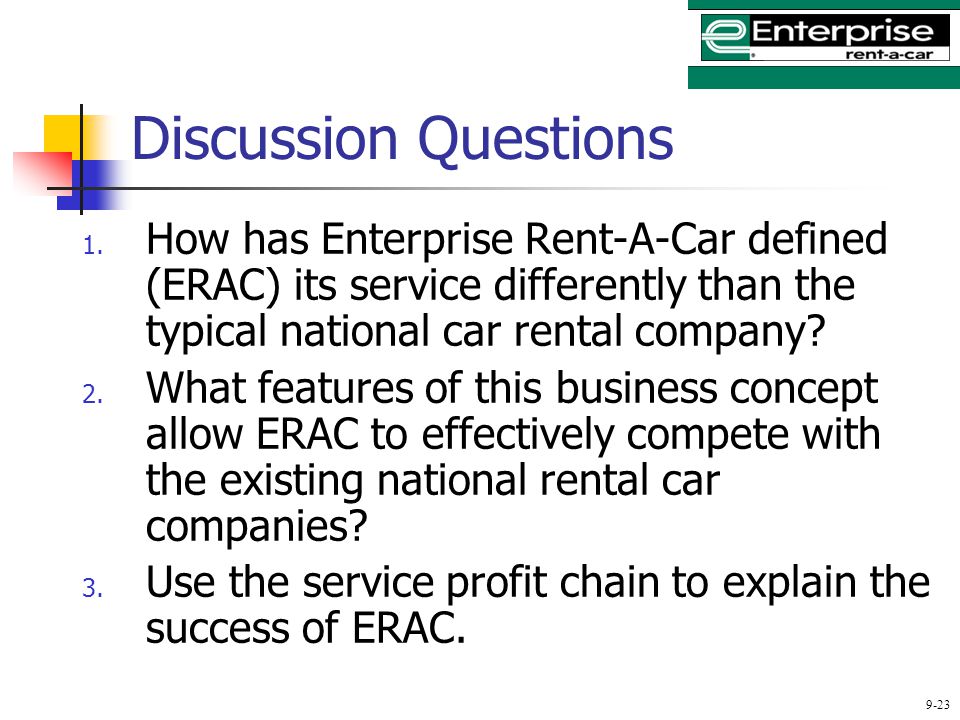 Enterprise
rent-a-car

Discussion Questions

1. How has Enterprise Rent-A-Car defined (ERAC) its service differently than the typical national car rental company?
2. What features of this business concept allow ERAC to effectively compete with the existing national rental car companies?
3. Use the service profit chain to explain the success of ERAC.

9-23